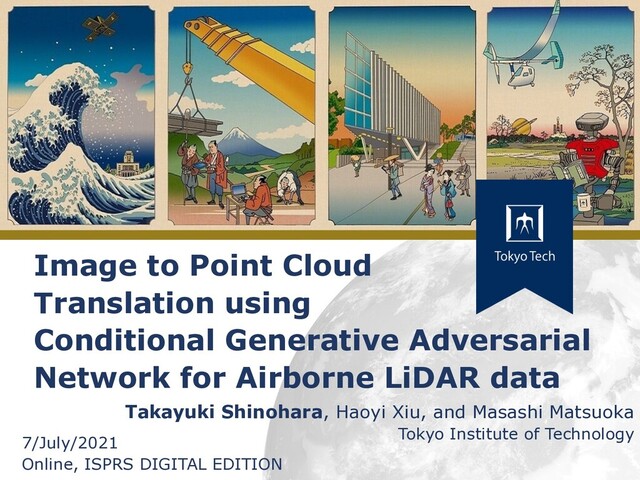 Tokyo Tech

Image to Point Cloud Translation using Conditional Generative Adversarial Network for Airborne LiDAR data

Takayuki Shinohara, Haoyi Xiu, and Masashi Matsuoka
Tokyo Institute of Technology

7/July/2021
Online, ISPRS DIGITAL EDITION